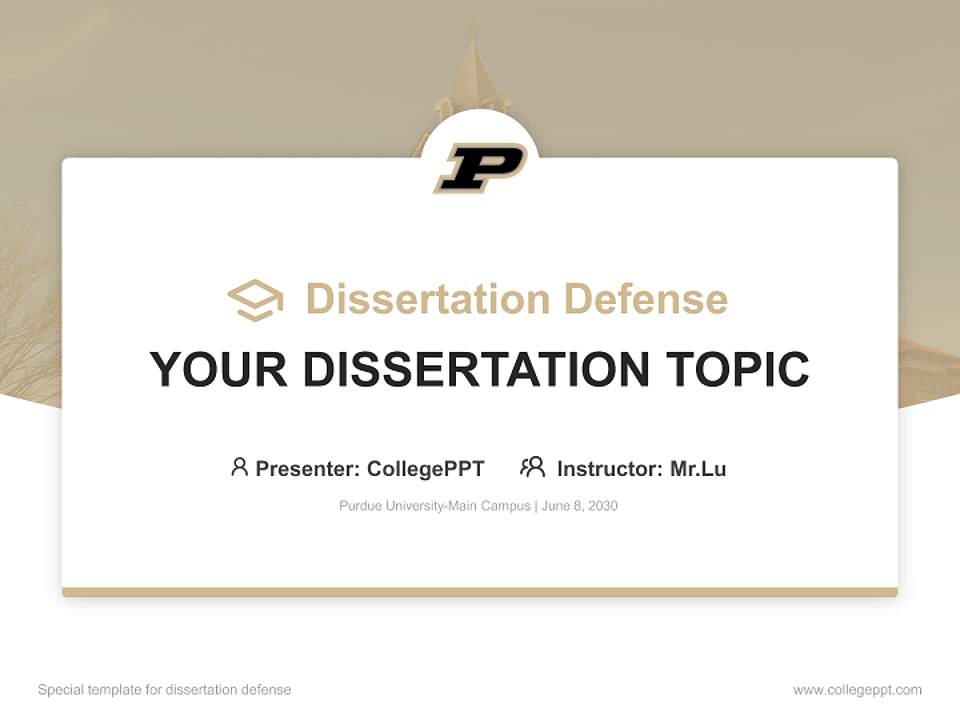 P

Dissertation Defense

YOUR DISSERTATION TOPIC

Presenter: CollegePPT Instructor: Mr.Lu

Purdue University-Main Campus | June 8, 2030

Special template for dissertation defense

www.collegeppt.com